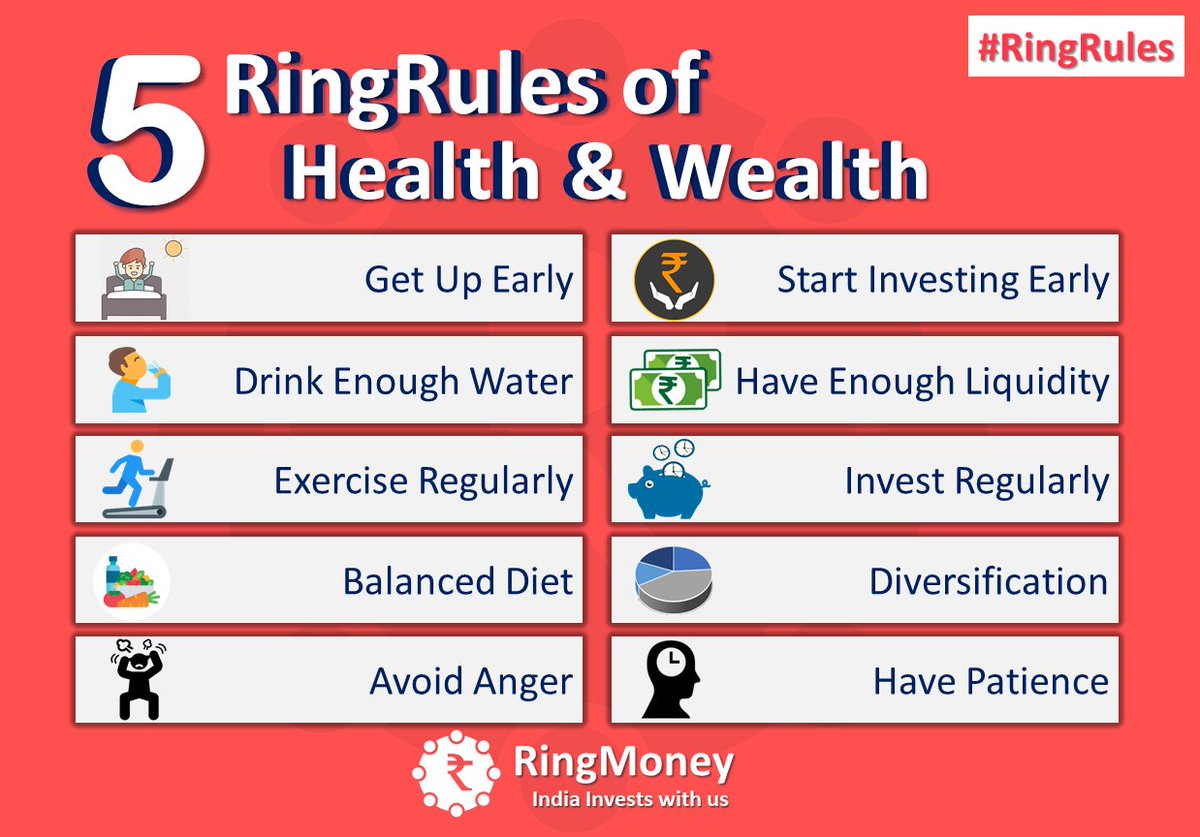 #RingRules

5 RingRules of Health & Wealth

Get Up Early

Drink Enough Water

Exercise Regularly

Balanced Diet

Avoid Anger

Start Investing Early

Have Enough Liquidity

Invest Regularly

Diversification

Have Patience

RingMoney
India Invests with us